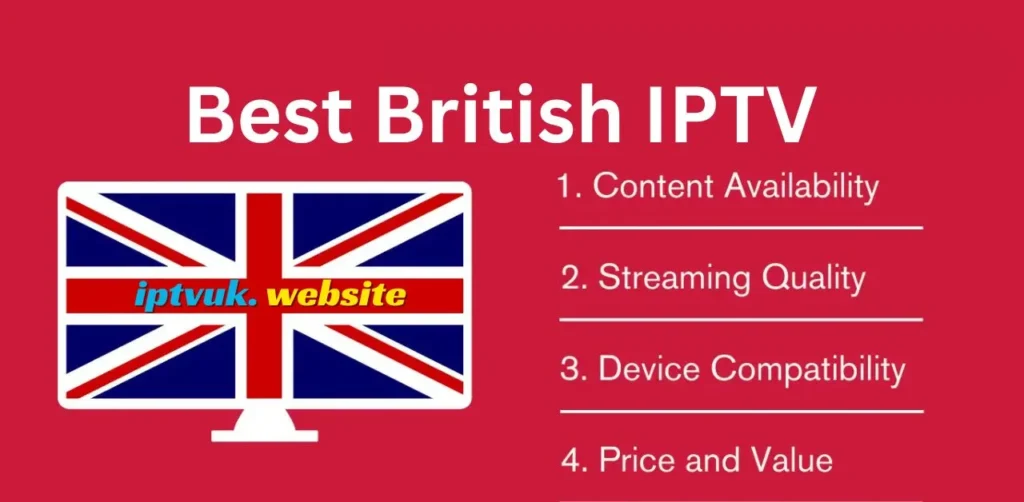 Best British IPTV

iptvuk. website

1. Content Availability

2. Streaming Quality

3. Device Compatibility

4. Price and Value